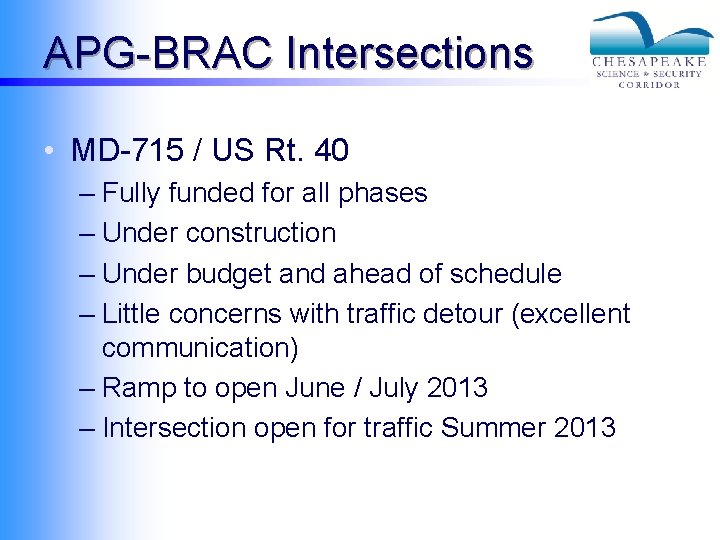 APG-BRAC Intersections

CHESAPEAKE
SCIENCE & SECURITY
CORRIDOR

• MD-715 / US Rt. 40
– Fully funded for all phases
– Under construction
– Under budget and ahead of schedule
– Little concerns with traffic detour (excellent communication)
– Ramp to open June / July 2013
– Intersection open for traffic Summer 2013